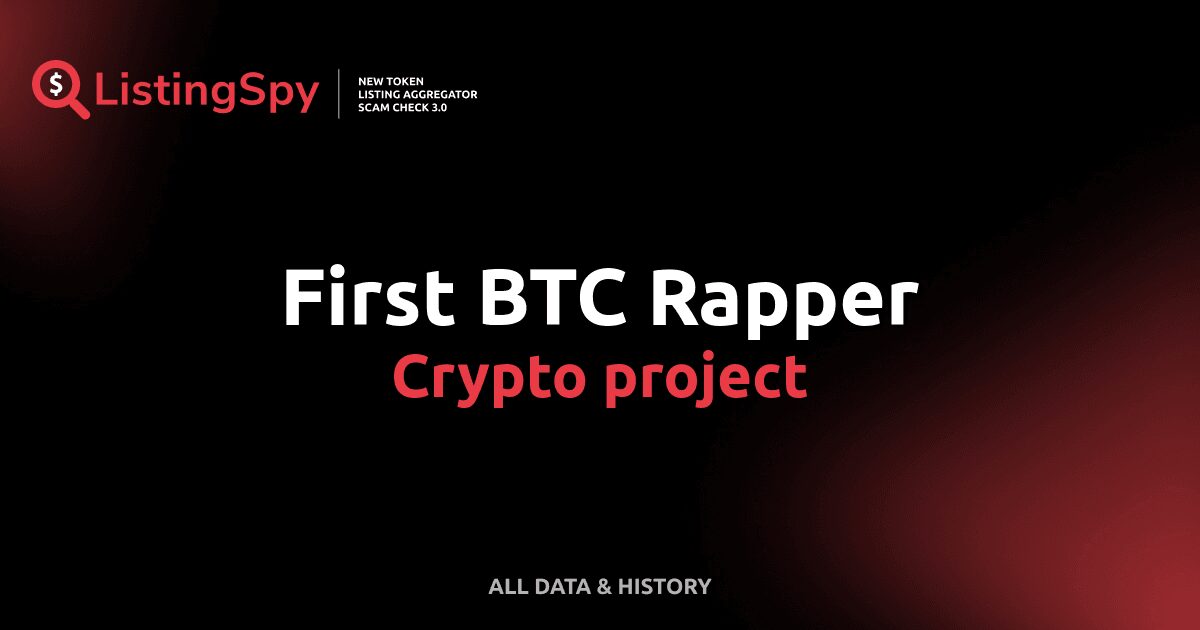 $ ListingSpy

NEW TOKEN
LISTING AGGREGATOR
SCAM CHECK 3.0

First BTC Rapper
Crypto project

ALL DATA & HISTORY